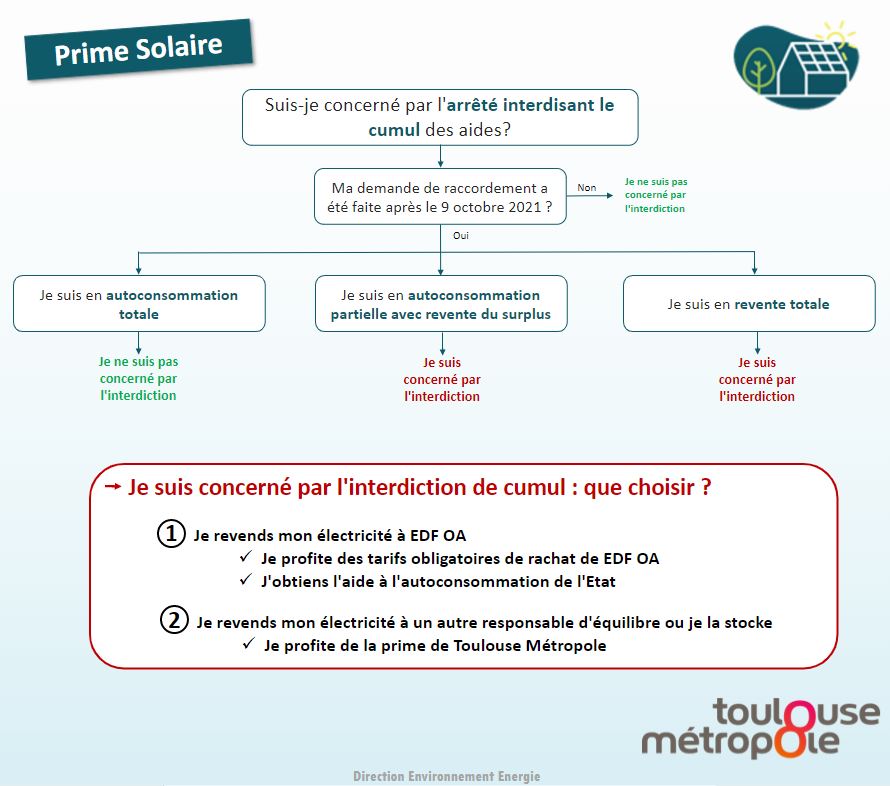 Prime Solaire

Suis-je concerné par l'arrêté interdisant le cumul des aides?

Ma demande de raccordement a été faite après le 9 octobre 2021 ?

Non

Je ne suis pas concerné par l'interdiction

Oui

Je suis en autoconsommation totale

Je ne suis pas concerné par l'interdiction

Je suis en autoconsommation partielle avec revente du surplus

Je suis concerné par l'interdiction

Je suis en revente totale

Je suis concerné par l'interdiction

→ Je suis concerné par l'interdiction de cumul : que choisir ?

① Je revends mon électricité à EDF OA
✓ Je profite des tarifs obligatoires de rachat de EDF OA
✓ J'obtiens l'aide à l'autoconsommation de l'Etat

② Je revends mon électricité à un autre responsable d'équilibre ou je la stocke
✓ Je profite de la prime de Toulouse Métropole

toulouse métropole

Direction Environnement Energie